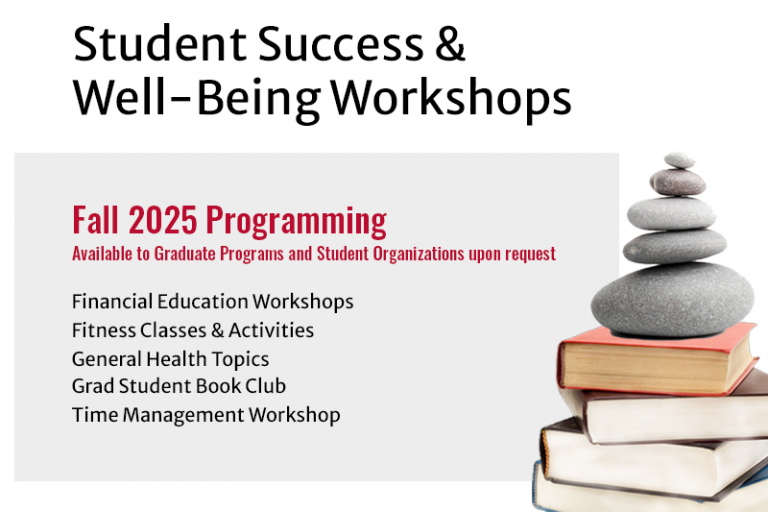 Student Success & Well-Being Workshops

Fall 2025 Programming
Available to Graduate Programs and Student Organizations upon request

Financial Education Workshops
Fitness Classes & Activities
General Health Topics
Grad Student Book Club
Time Management Workshop